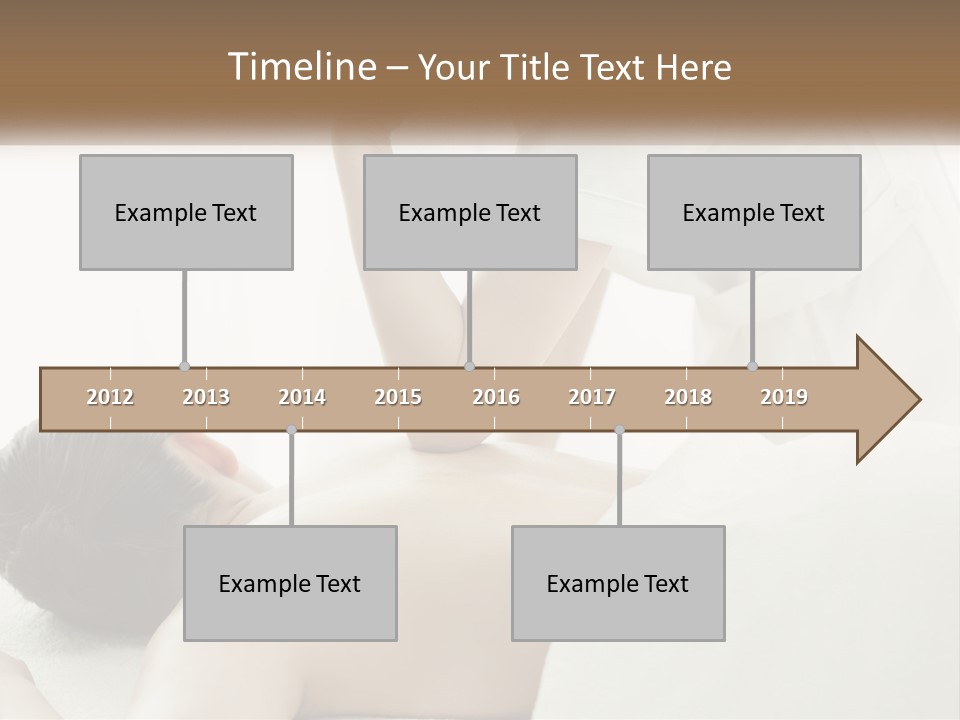 Timeline – Your Title Text Here

Example Text

Example Text

Example Text

2012 2013 2014 2015 2016 2017 2018 2019

Example Text

Example Text